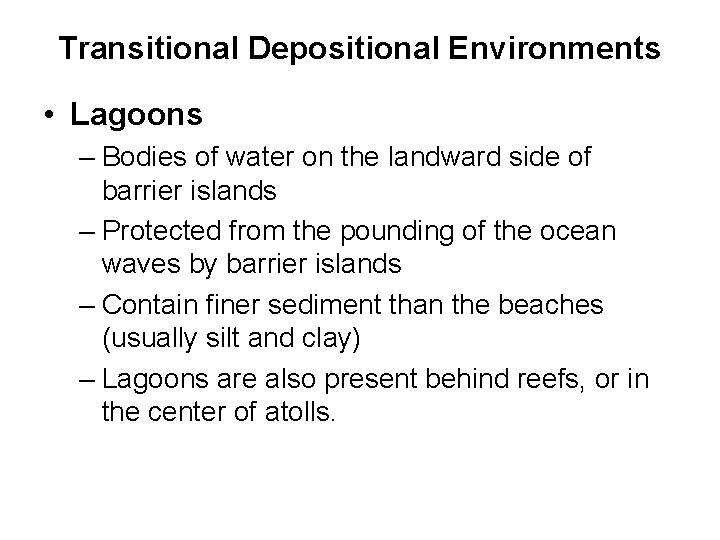 Transitional Depositional Environments

• Lagoons

– Bodies of water on the landward side of barrier islands

– Protected from the pounding of the ocean waves by barrier islands

– Contain finer sediment than the beaches (usually silt and clay)

– Lagoons are also present behind reefs, or in the center of atolls.